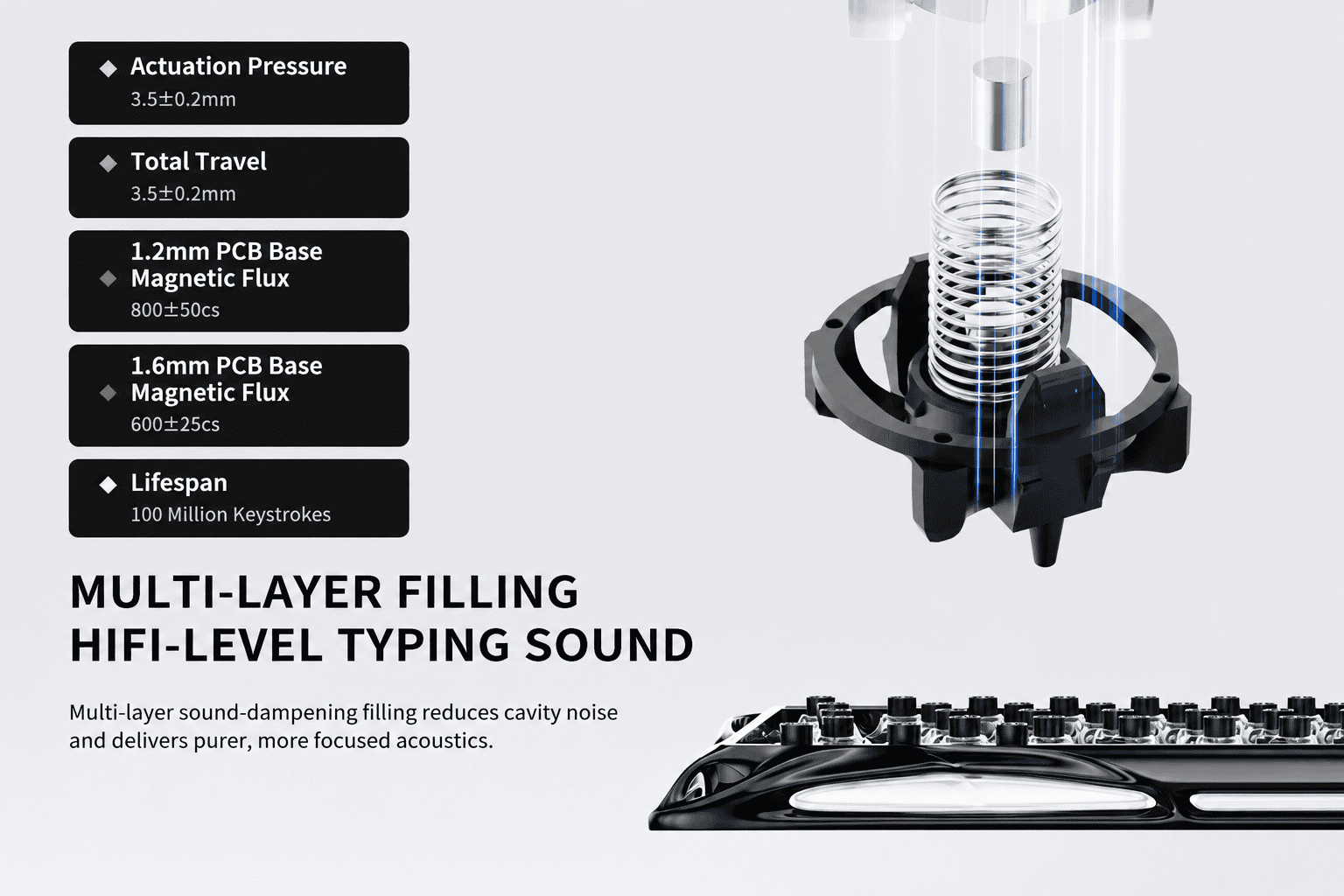 Actuation Pressure
3.5±0.2mm

Total Travel
3.5±0.2mm

1.2mm PCB Base Magnetic Flux
800±50cs

1.6mm PCB Base Magnetic Flux
600±25cs

Lifespan
100 Million Keystrokes

MULTI-LAYER FILLING
HIFI-LEVEL TYPING SOUND

Multi-layer sound-dampening filling reduces cavity noise and delivers purer, more focused acoustics.